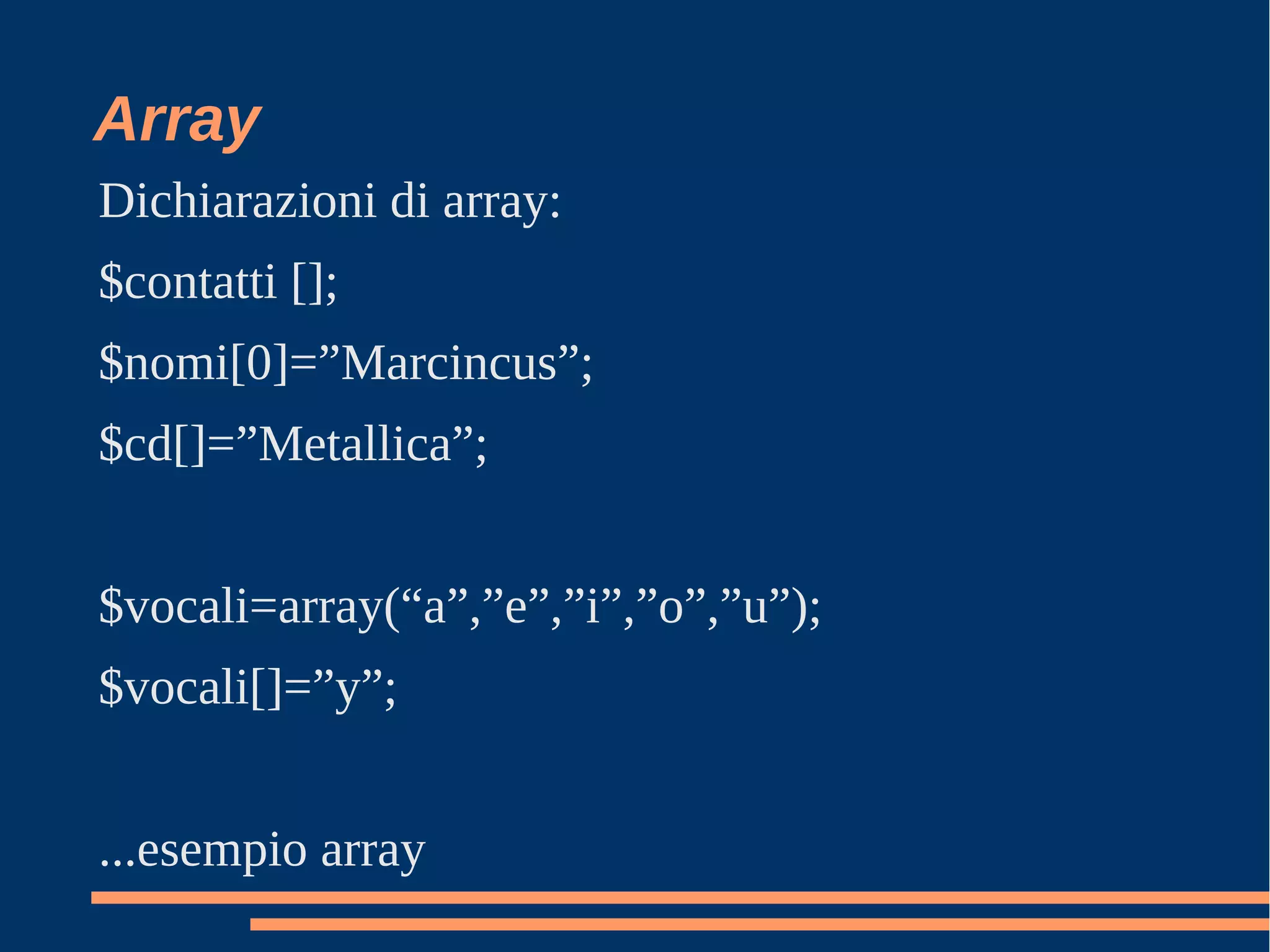 Array

Dichiarazioni di array:

$contatti [];

$nomi[0]=”Marcincus”;

$cd[]=”Metallica”;

$vocali=array(“a”,”e”,”i”,”o”,”u”);

$vocali[]=”y”;

...esempio array